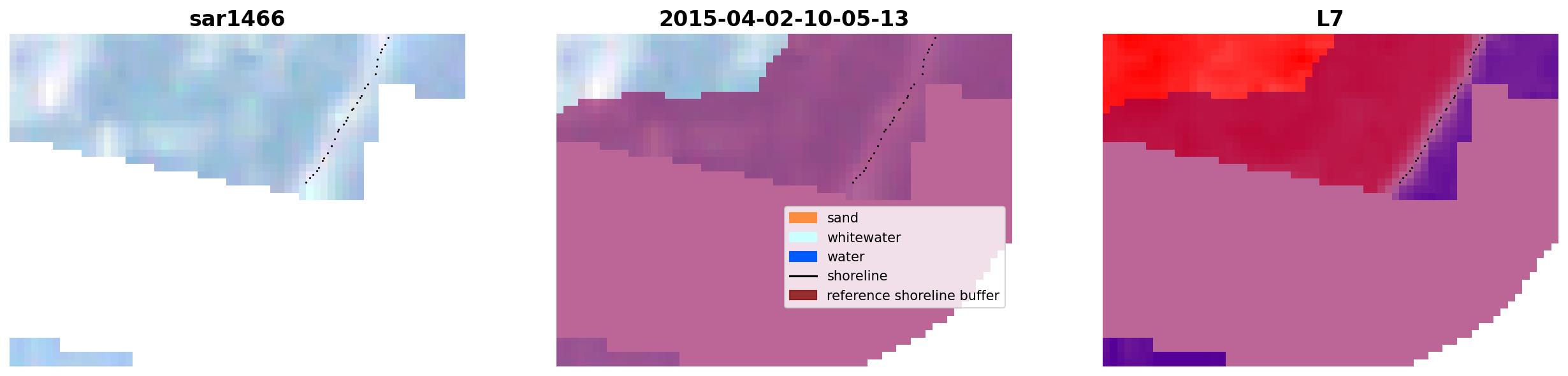 sar1466

2015-04-02-10-05-13

sand
whitewater
water
shoreline
reference shoreline buffer

L7